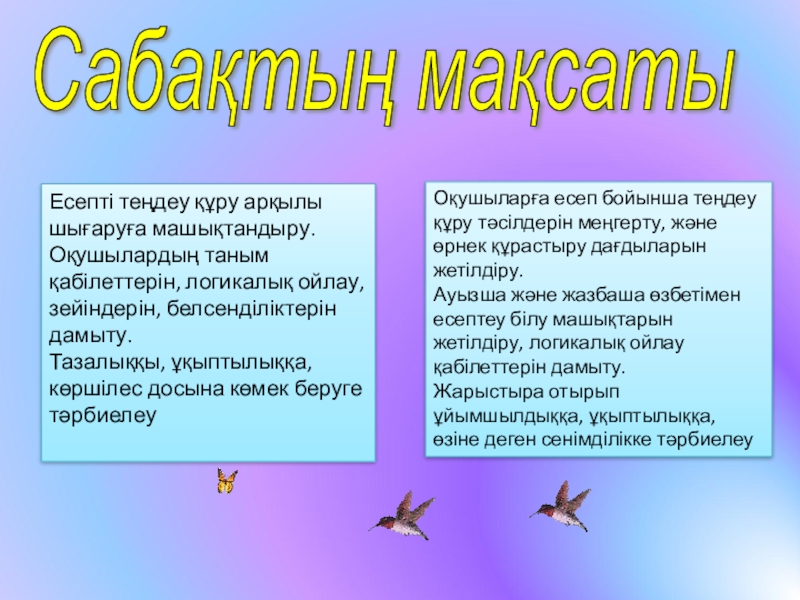 Сабақтың мақсаты

Есепті теңдеу құру арқылы шығаруға машықтандыру.
Оқушылардың таным қабілеттерін, логикалық ойлау, зейіндерін, белсенділіктерін дамыту.
Тазалыққы, ұқыптылыққа, көршілес досына көмек беруге тәрбиелеу

Оқушыларға есеп бойынша теңдеу құру тәсілдерін меңгерту, және өрнек құрастыру дағдыларын жетілдіру.
Ауызша және жазбаша өзбетімен есептеу білу машықтарын жетілдіру, логикалық ойлау қабілеттерін дамыту.
Жарыстыра отырып ұйымшылдыққа, ұқыптылыққа, өзіне деген сенімділікке тәрбиелеу